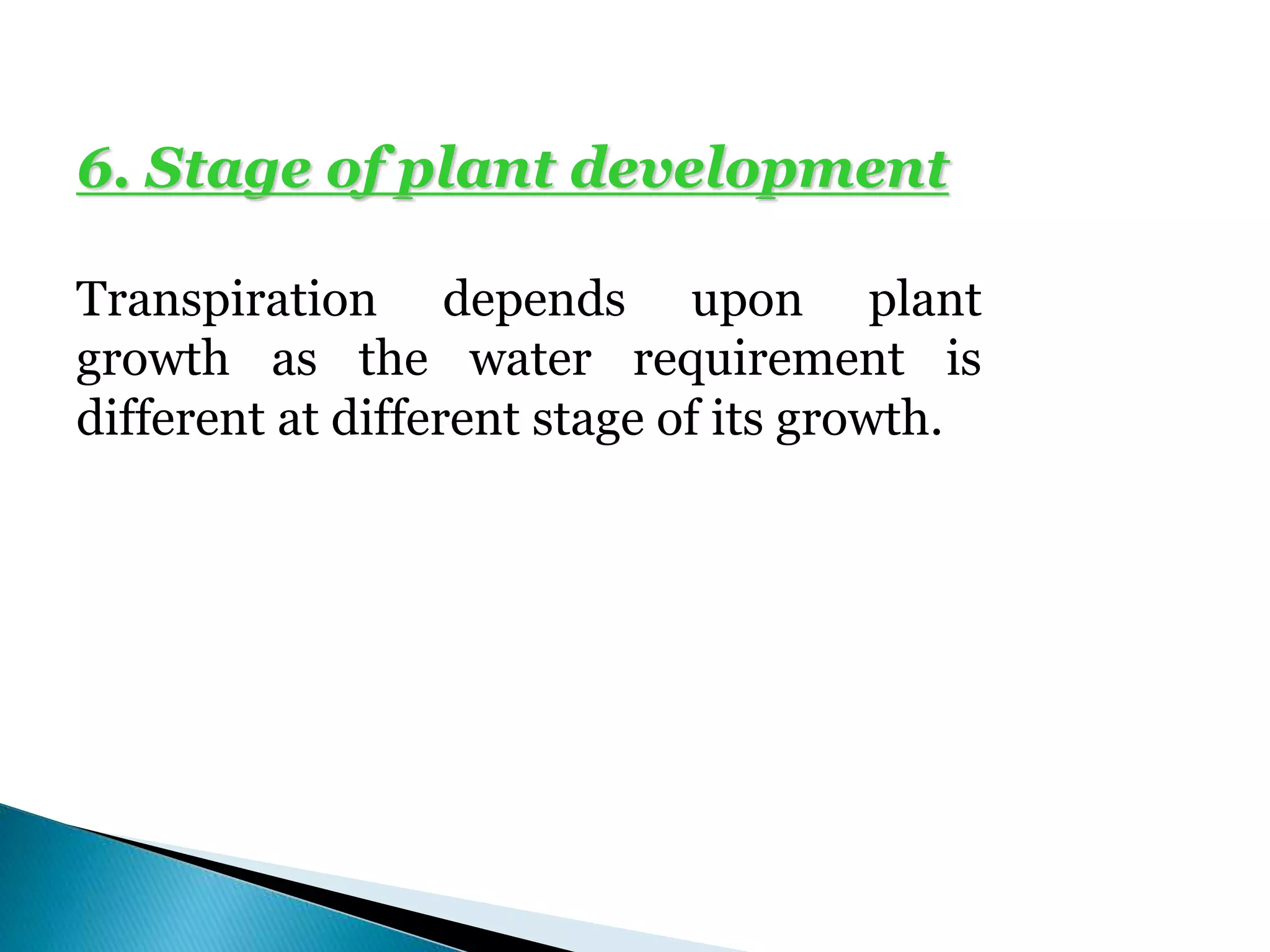 6. Stage of plant development

Transpiration depends upon plant growth as the water requirement is different at different stage of its growth.